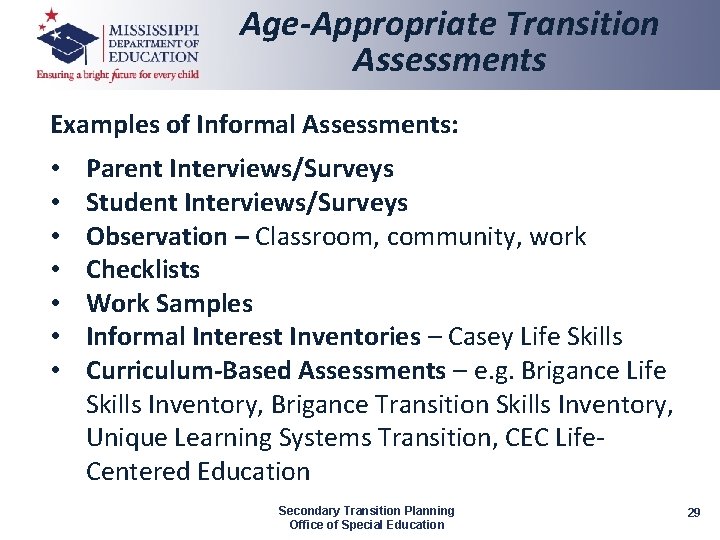 MISSISSIPPI DEPARTMENT OF EDUCATION
Ensuring a bright future for every child

Age-Appropriate Transition Assessments

Examples of Informal Assessments:

• Parent Interviews/Surveys
• Student Interviews/Surveys
• Observation – Classroom, community, work
• Checklists
• Work Samples
• Informal Interest Inventories – Casey Life Skills
• Curriculum-Based Assessments – e.g. Brigance Life Skills Inventory, Brigance Transition Skills Inventory, Unique Learning Systems Transition, CEC Life-Centered Education

Secondary Transition Planning
Office of Special Education

29